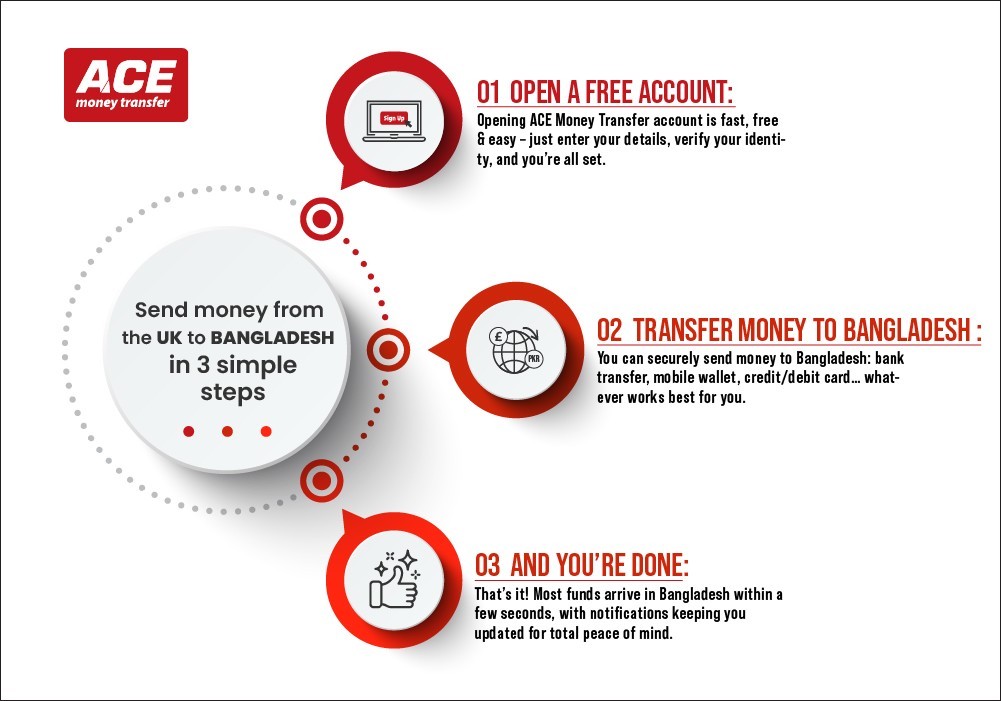 ACE
money transfer

Send money from the UK to BANGLADESH in 3 simple steps

Sign Up

01 OPEN A FREE ACCOUNT:
Opening ACE Money Transfer account is fast, free & easy – just enter your details, verify your identity, and you're all set.

£
PKR

02 TRANSFER MONEY TO BANGLADESH :
You can securely send money to Bangladesh: bank transfer, mobile wallet, credit/debit card… whatever works best for you.

03 AND YOU'RE DONE:
That's it! Most funds arrive in Bangladesh within a few seconds, with notifications keeping you updated for total peace of mind.